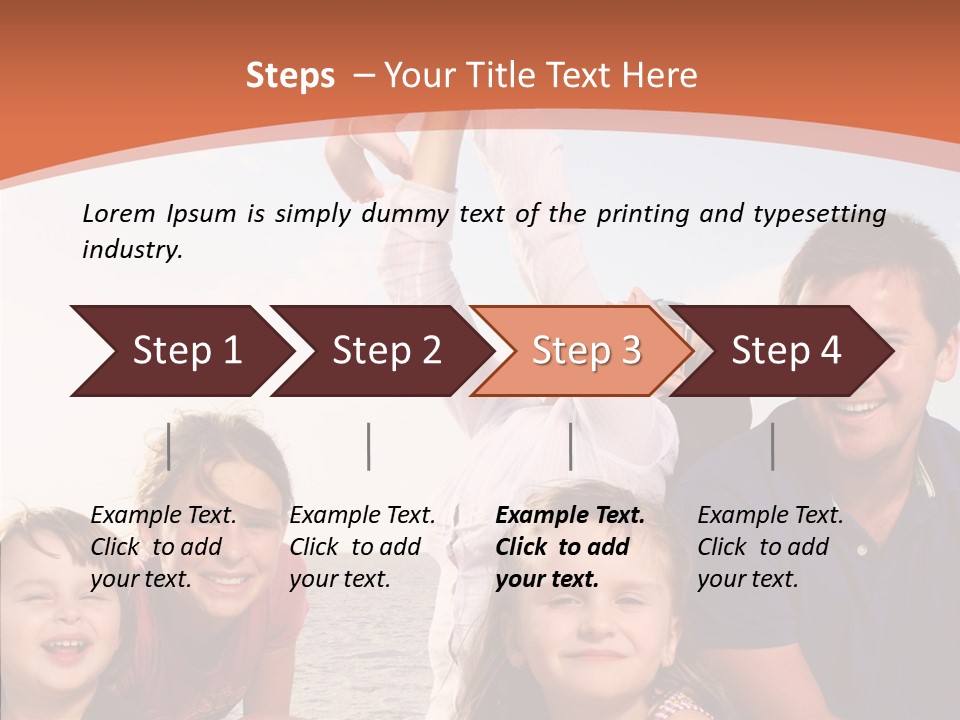 Steps – Your Title Text Here

Lorem Ipsum is simply dummy text of the printing and typesetting industry.

Step 1

Step 2

Step 3

Step 4

Example Text. Click to add your text.

Example Text. Click to add your text.

Example Text. Click to add your text.

Example Text. Click to add your text.